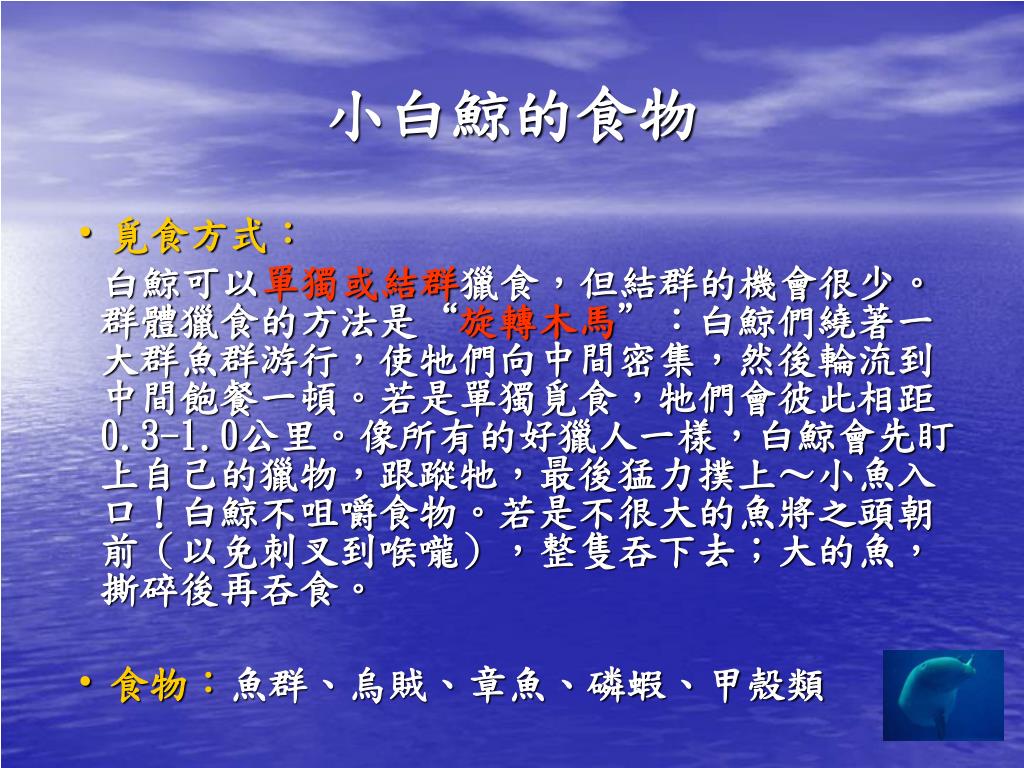 小白鯨的食物

• 覓食方式：
白鯨可以單獨或結群獵食，但結群的機會很少。群體獵食的方法是“旋轉木馬”：白鯨們繞著一大群魚群游行，使牠們向中間密集，然後輪流到中間飽餐一頓。若是單獨覓食，牠們會彼此相距0.3-1.0公里。像所有的好獵人一樣，白鯨會先盯上自己的獵物，跟蹤牠，最後猛力撲上～小魚入口！白鯨不咀嚼食物。若是不很大的魚將之頭朝前（以免刺叉到喉嚨），整隻吞下去；大的魚，撕碎後再吞食。

• 食物：魚群、烏賊、章魚、磷蝦、甲殼類